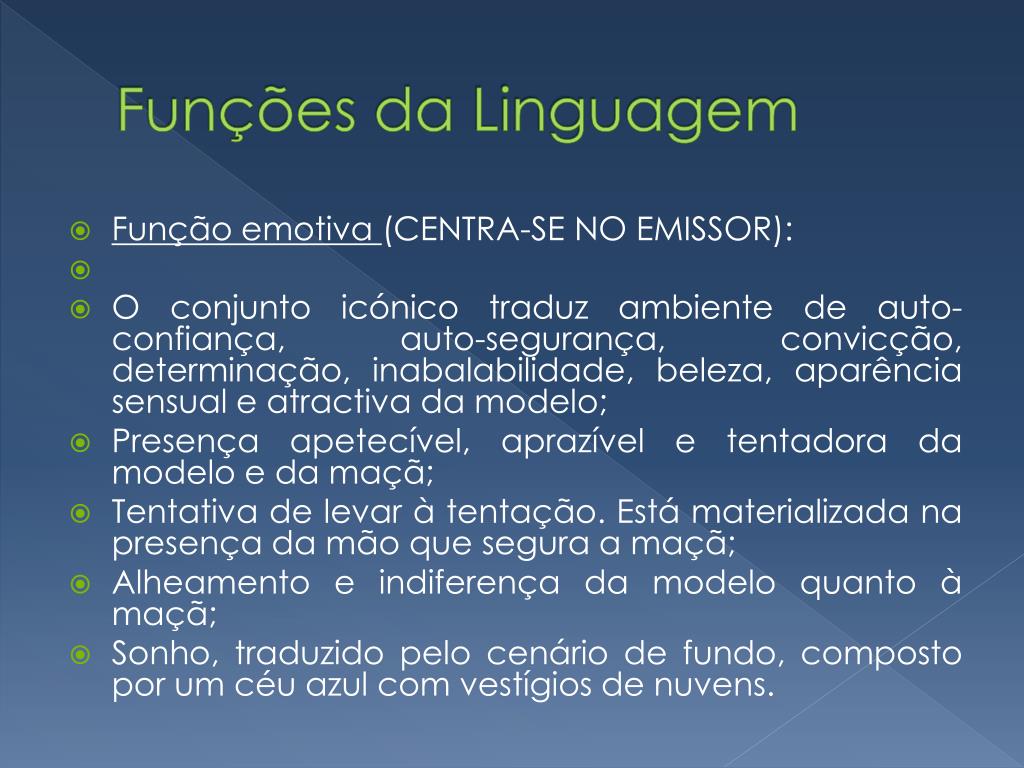 Funções da Linguagem

Função emotiva (CENTRA-SE NO EMISSOR):

O conjunto icónico traduz ambiente de auto-confiança, auto-segurança, convicção, determinação, inabalabilidade, beleza, aparência sensual e atractiva da modelo;

Presença apetecível, aprazível e tentadora da modelo e da maçã;

Tentativa de levar à tentação. Está materializada na presença da mão que segura a maçã;

Alheamento e indiferença da modelo quanto à maçã;

Sonho, traduzido pelo cenário de fundo, composto por um céu azul com vestígios de nuvens.